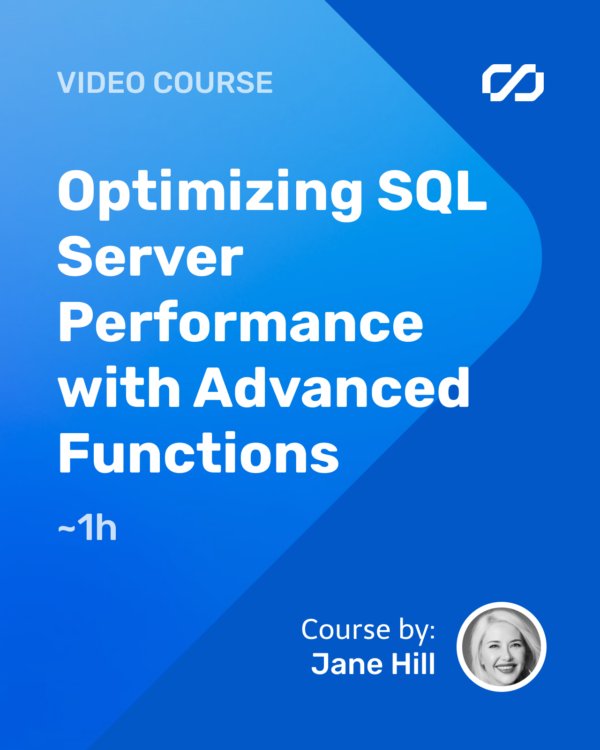 VIDEO COURSE

Optimizing SQL Server Performance with Advanced Functions

~1h

Course by:
Jane Hill